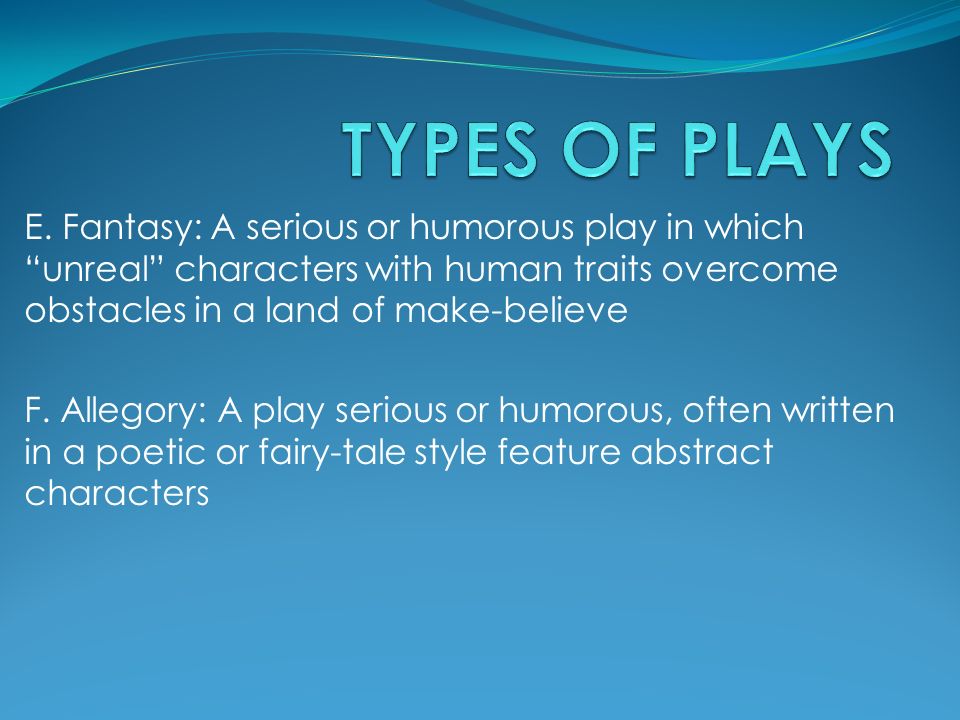 TYPES OF PLAYS

E. Fantasy: A serious or humorous play in which “unreal” characters with human traits overcome obstacles in a land of make-believe

F. Allegory: A play serious or humorous, often written in a poetic or fairy-tale style feature abstract characters